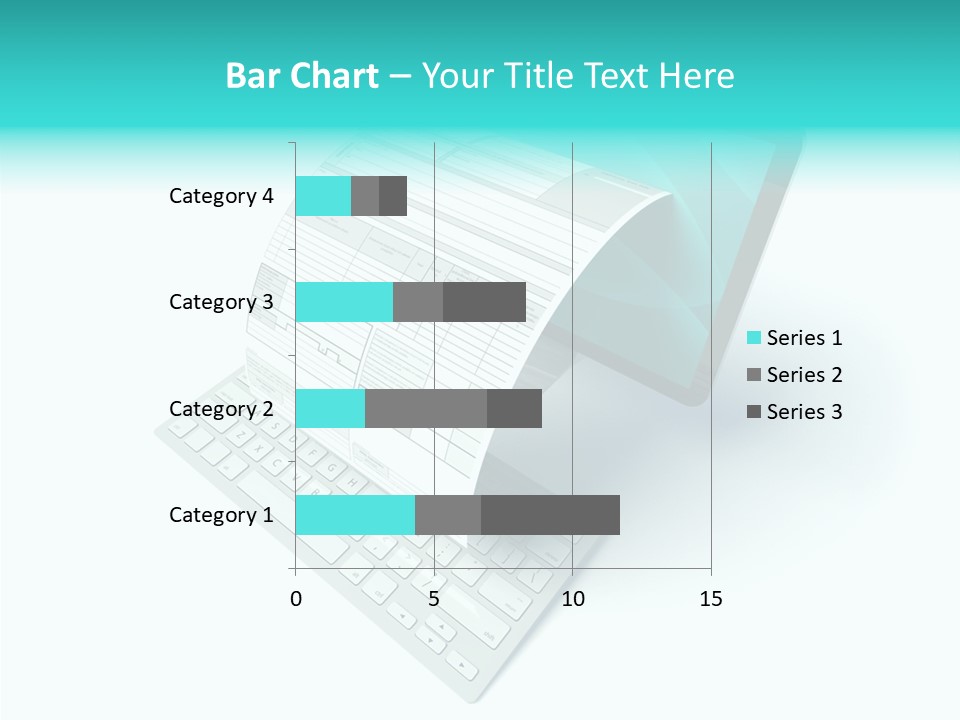 Bar Chart – Your Title Text Here

Category 4
Category 3
Category 2
Category 1

0
5
10
15

Series 1
Series 2
Series 3